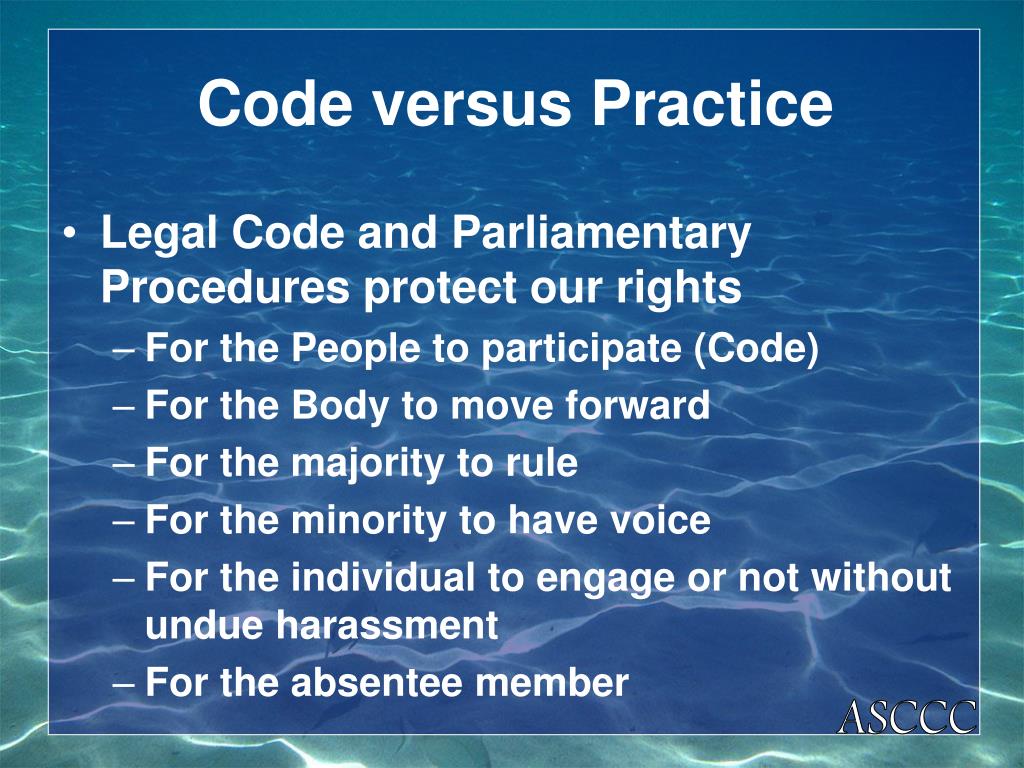 Code versus Practice

• Legal Code and Parliamentary Procedures protect our rights
– For the People to participate (Code)
– For the Body to move forward
– For the majority to rule
– For the minority to have voice
– For the individual to engage or not without undue harassment
– For the absentee member

ASCCC